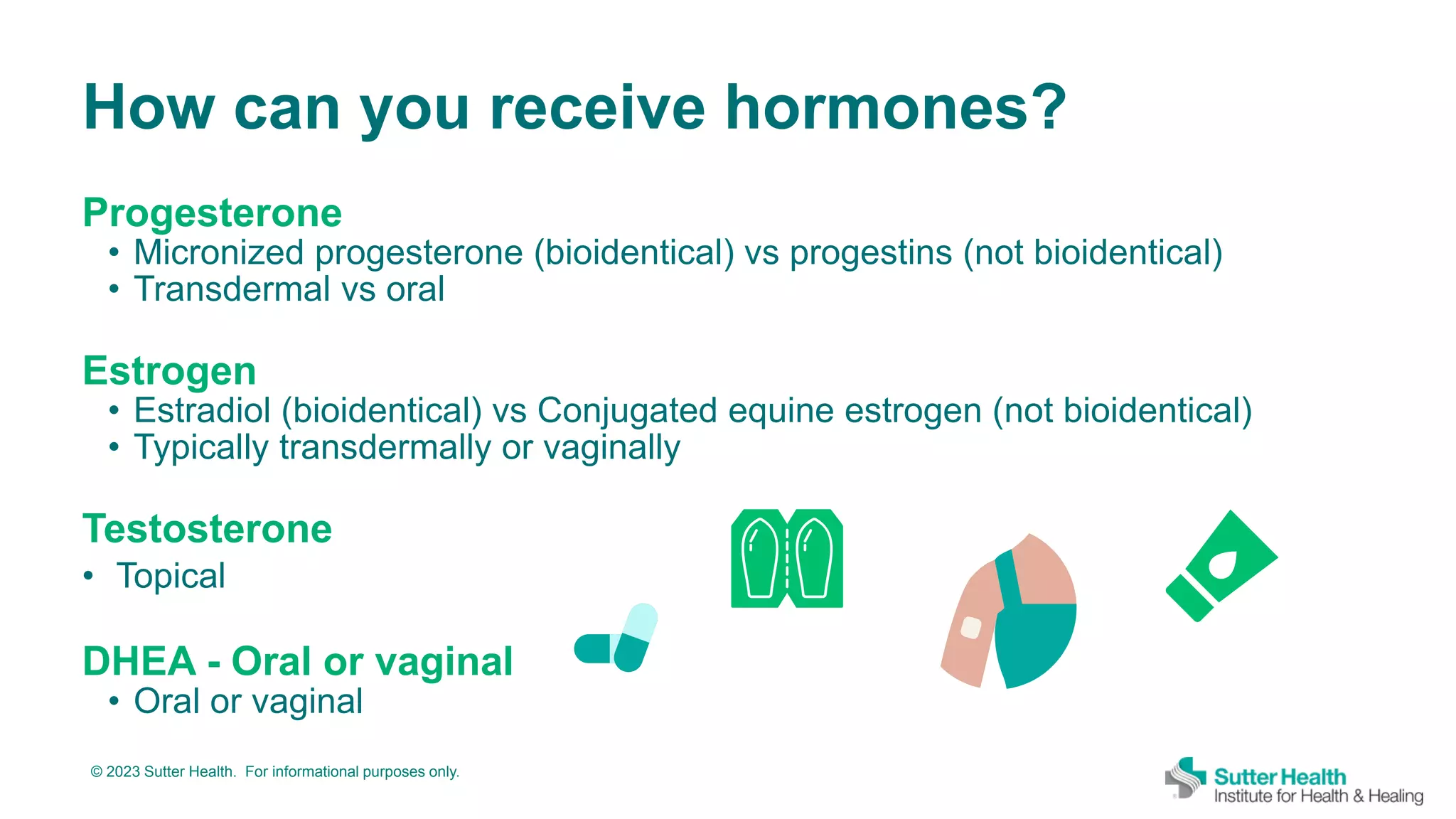 How can you receive hormones?

Progesterone
• Micronized progesterone (bioidentical) vs progestins (not bioidentical)
• Transdermal vs oral

Estrogen
• Estradiol (bioidentical) vs Conjugated equine estrogen (not bioidentical)
• Typically transdermally or vaginally

Testosterone
• Topical

DHEA - Oral or vaginal
• Oral or vaginal

© 2023 Sutter Health. For informational purposes only.

Sutter Health
Institute for Health & Healing